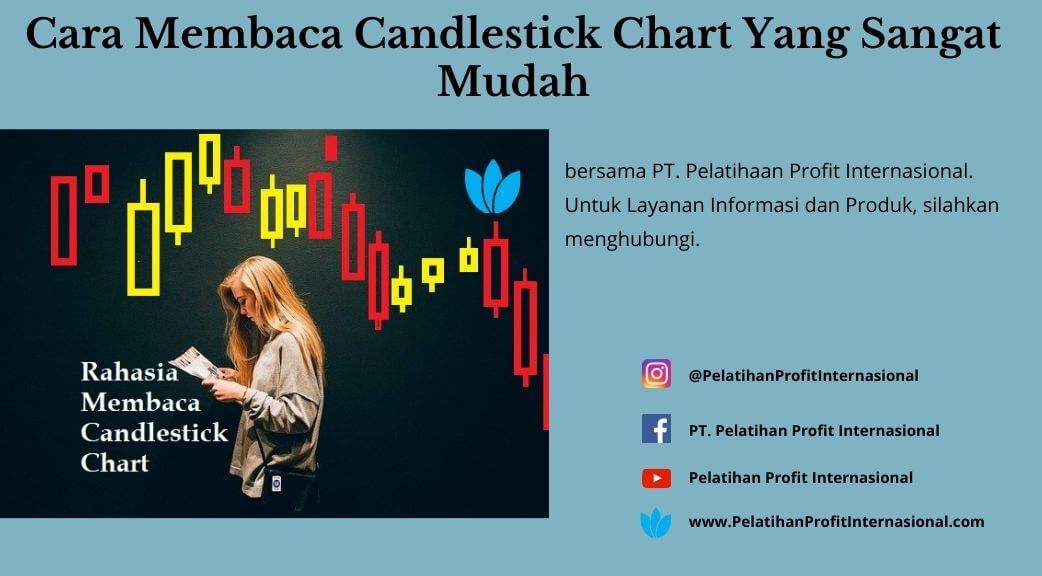 Cara Membaca Candlestick Chart Yang Sangat Mudah

Rahasia Membaca Candlestick Chart

bersama PT. Pelatihaan Profit Internasional. Untuk Layanan Informasi dan Produk, silahkan menghubungi.

@PelatihanProfitInternasional

PT. Pelatihan Profit Internasional

Pelatihan Profit Internasional

www.PelatihanProfitInternasional.com